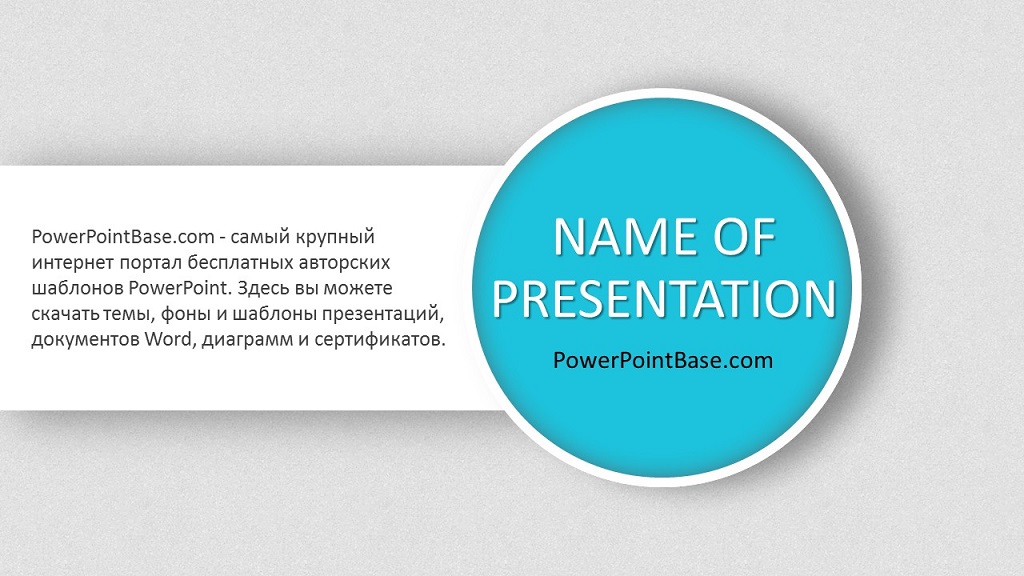 PowerPointBase.com - самый крупный интернет портал бесплатных авторских шаблонов PowerPoint. Здесь вы можете скачать темы, фоны и шаблоны презентаций, документов Word, диаграмм и сертификатов.

NAME OF PRESENTATION

PowerPointBase.com